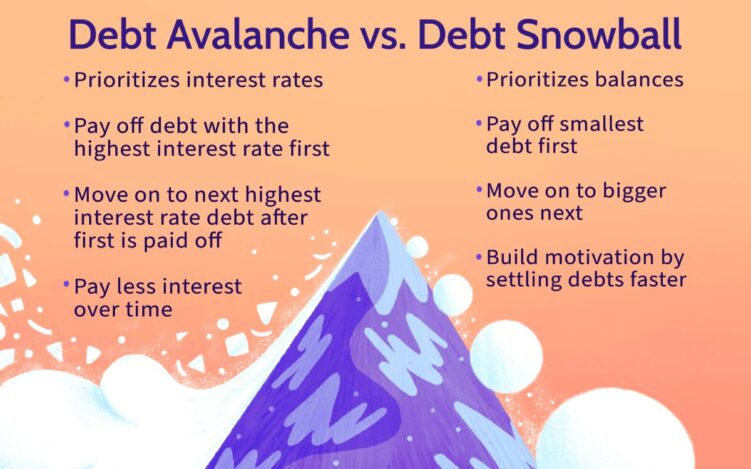 Debt Avalanche vs. Debt Snowball

• Prioritizes interest rates

• Pay off debt with the highest interest rate first

• Move on to next highest interest rate debt after first is paid off

• Pay less interest over time

• Prioritizes balances

• Pay off smallest debt first

• Move on to bigger ones next

• Build motivation by settling debts faster